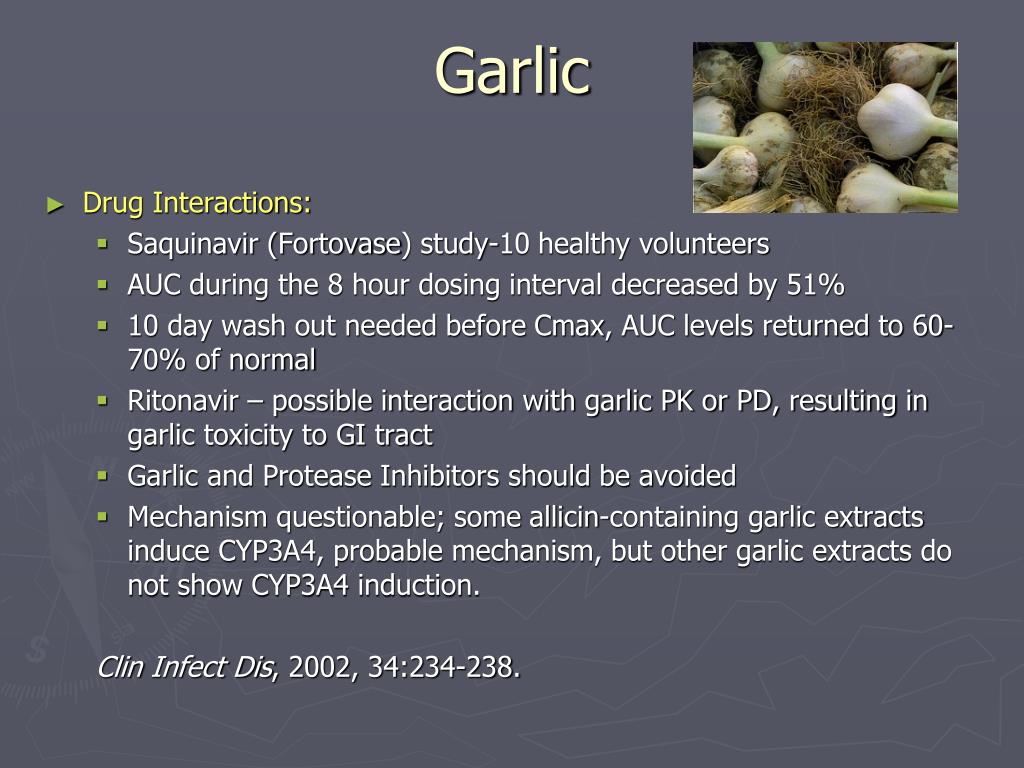 Garlic

► Drug Interactions:
▪ Saquinavir (Fortovase) study-10 healthy volunteers
▪ AUC during the 8 hour dosing interval decreased by 51%
▪ 10 day wash out needed before Cmax, AUC levels returned to 60-70% of normal
▪ Ritonavir – possible interaction with garlic PK or PD, resulting in garlic toxicity to GI tract
▪ Garlic and Protease Inhibitors should be avoided
▪ Mechanism questionable; some allicin-containing garlic extracts induce CYP3A4, probable mechanism, but other garlic extracts do not show CYP3A4 induction.

Clin Infect Dis, 2002, 34:234-238.